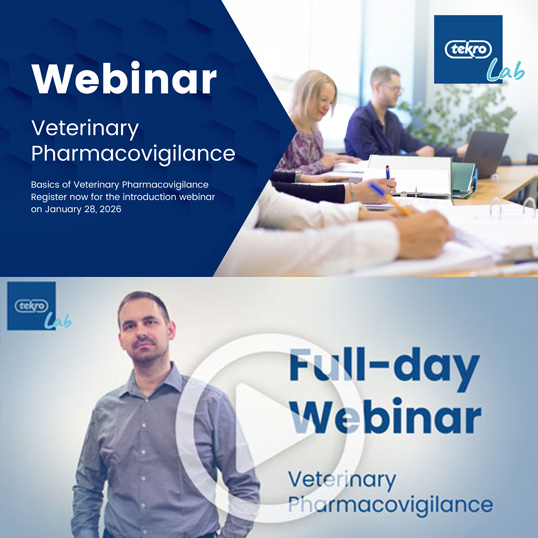 Webinar

Veterinary Pharmacovigilance

Basics of Veterinary Pharmacovigilance
Register now for the introduction webinar on January 28, 2026

tekro Lab

tekro Lab

Full-day Webinar

Veterinary Pharmacovigilance